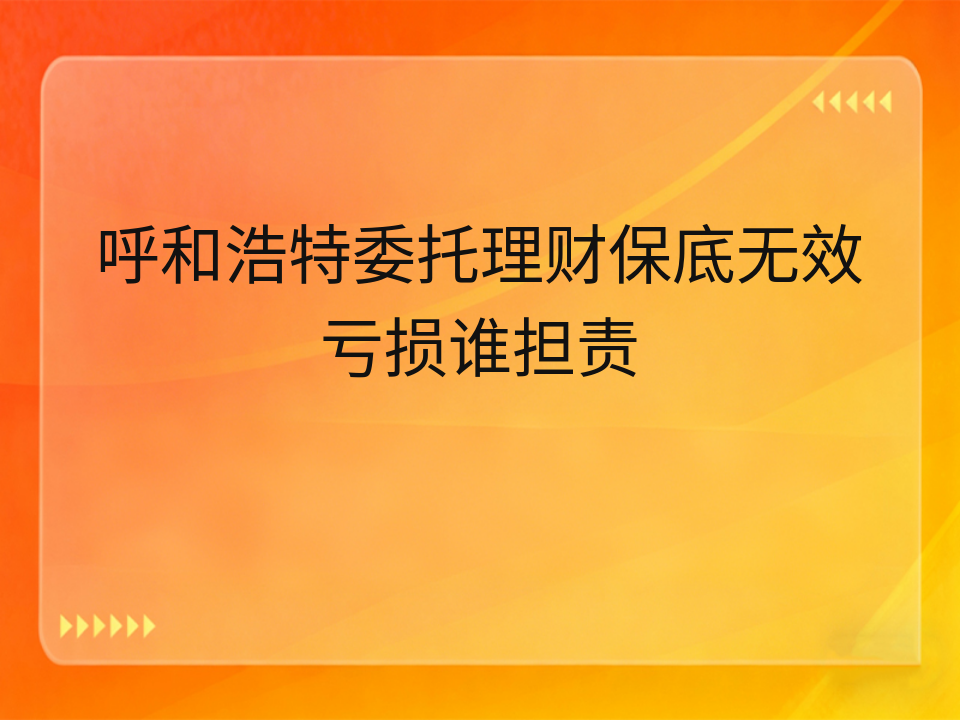 呼和浩特委托理财保底无效亏损谁担责